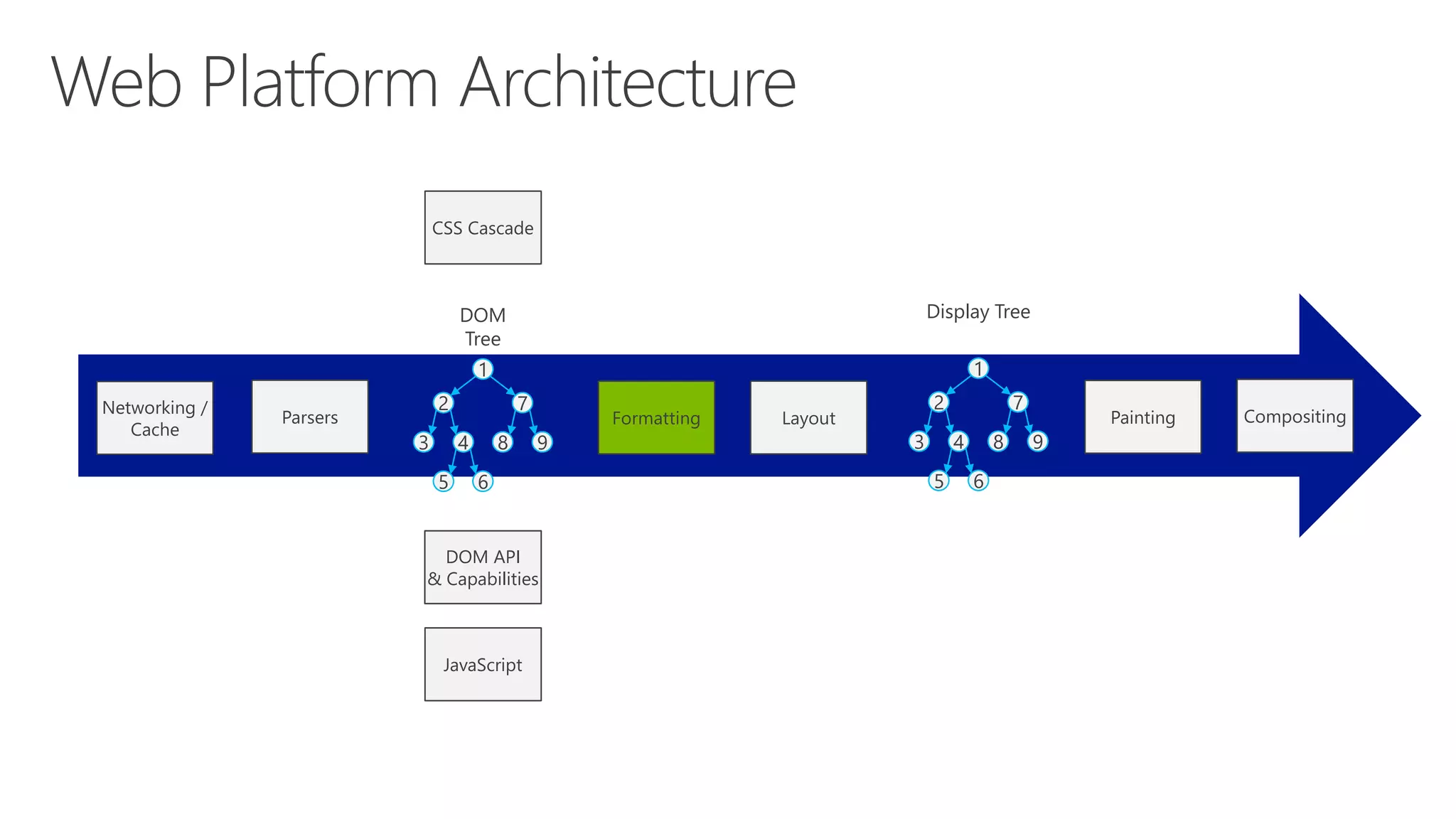 Web Platform Architecture

CSS Cascade

DOM Tree

Display Tree

Networking / Cache

Parsers

1
2
7
3
4
8
9
5
6

Formatting

Layout

1
2
7
3
4
8
9
5
6

Painting

Compositing

DOM API & Capabilities

JavaScript